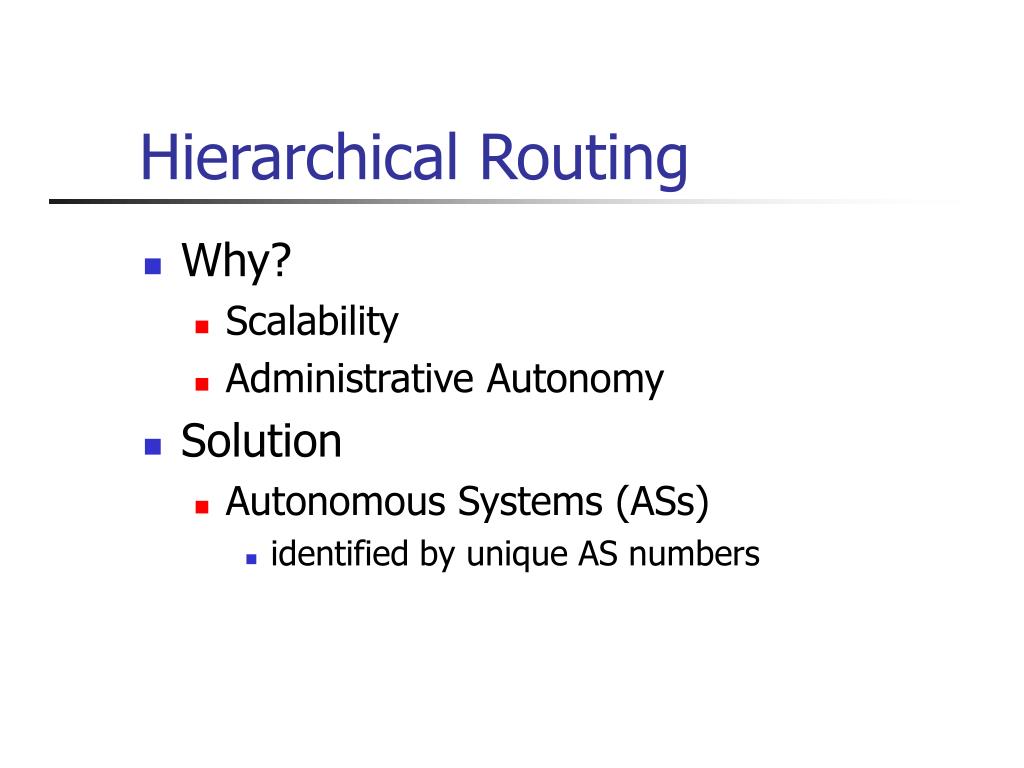 Hierarchical Routing

- Why?
  - Scalability
  - Administrative Autonomy
- Solution
  - Autonomous Systems (ASs)
    - identified by unique AS numbers